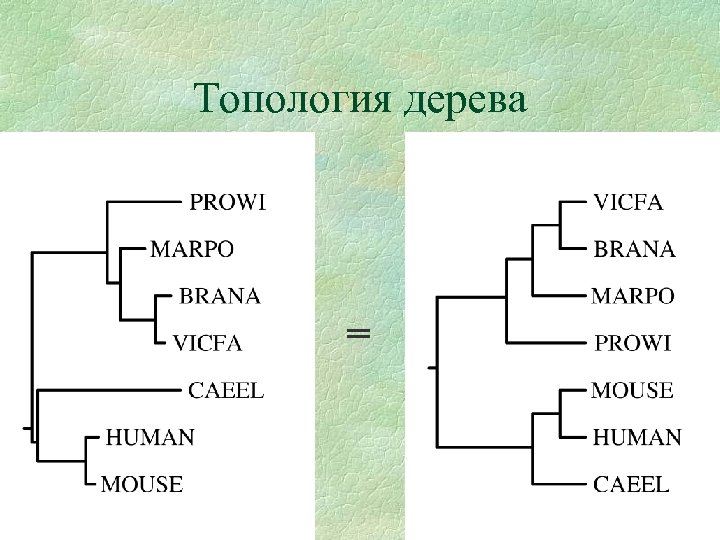 Топология дерева

PROWI
MARPO
BRANA
VICFA
CAEEL
HUMAN
MOUSE

=

VICFA
BRANA
MARPO
PROWI
MOUSE
HUMAN
CAEEL